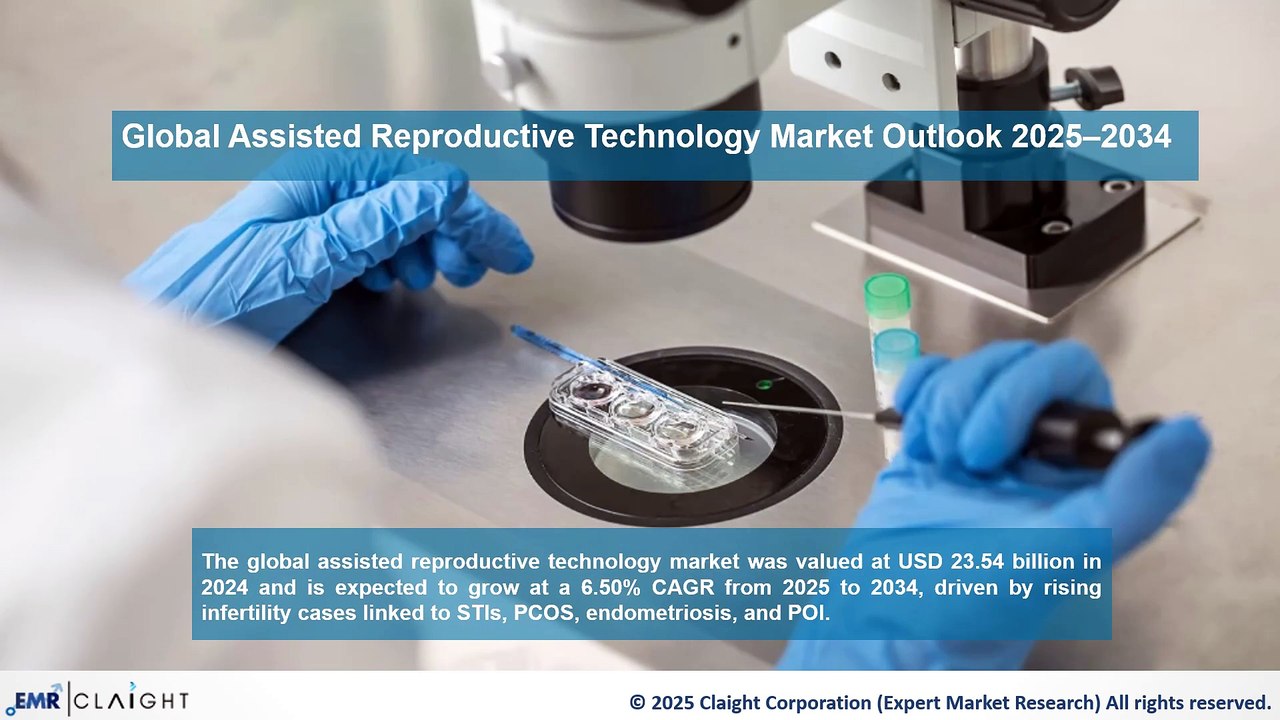 Global Assisted Reproductive Technology Market Outlook 2025–2034

The global assisted reproductive technology market was valued at USD 23.54 billion in 2024 and is expected to grow at a 6.50% CAGR from 2025 to 2034, driven by rising infertility cases linked to STIs, PCOS, endometriosis, and POI.

EMR | CLAIGHT

© 2025 Claight Corporation (Expert Market Research) All rights reserved.